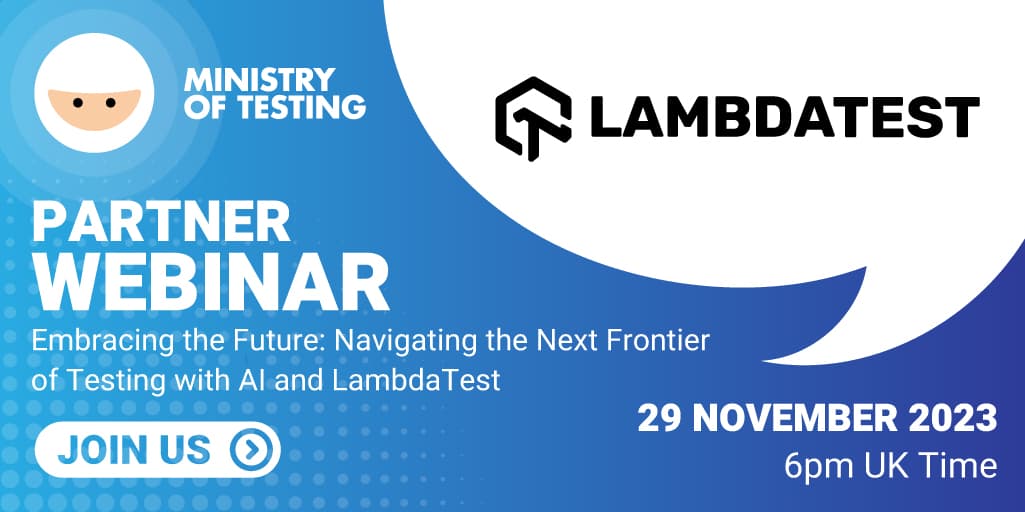 MINISTRY OF TESTING

LAMBDATEST

PARTNER WEBINAR

Embracing the Future: Navigating the Next Frontier of Testing with AI and LambdaTest

JOIN US

29 NOVEMBER 2023
6pm UK Time